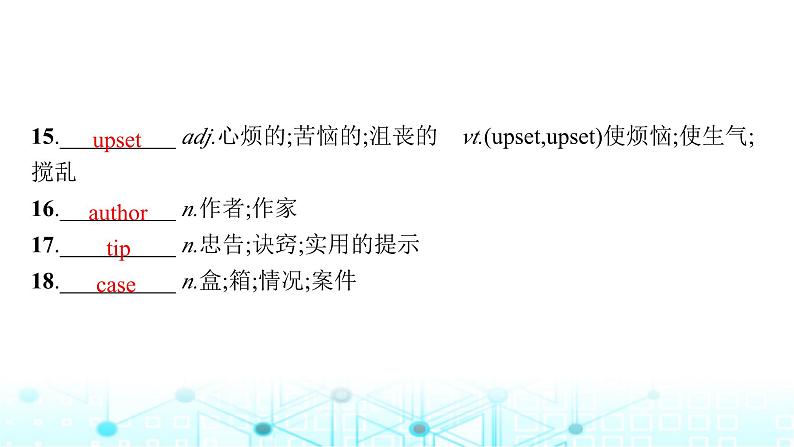 15. upset adj.心烦的;苦恼的;沮丧的 vt.(upset,upset)使烦恼;使生气;搅乱

16. author n.作者;作家

17. tip n.忠告;诀窍;实用的提示

18. case n.盒;箱;情况;案件